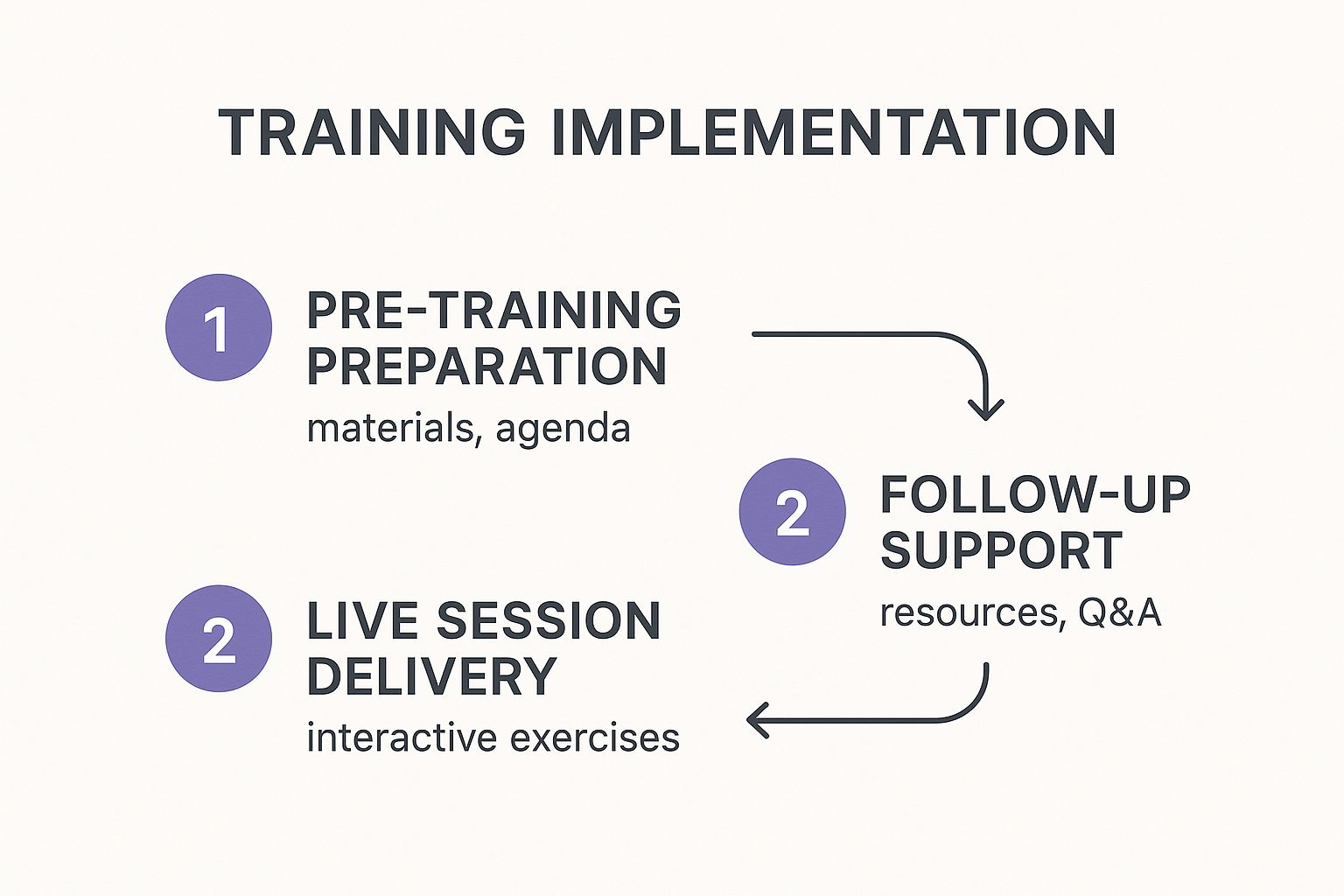 TRAINING IMPLEMENTATION

1 PRE-TRAINING PREPARATION
materials, agenda

2 FOLLOW-UP SUPPORT
resources, Q&A

2 LIVE SESSION DELIVERY
interactive exercises